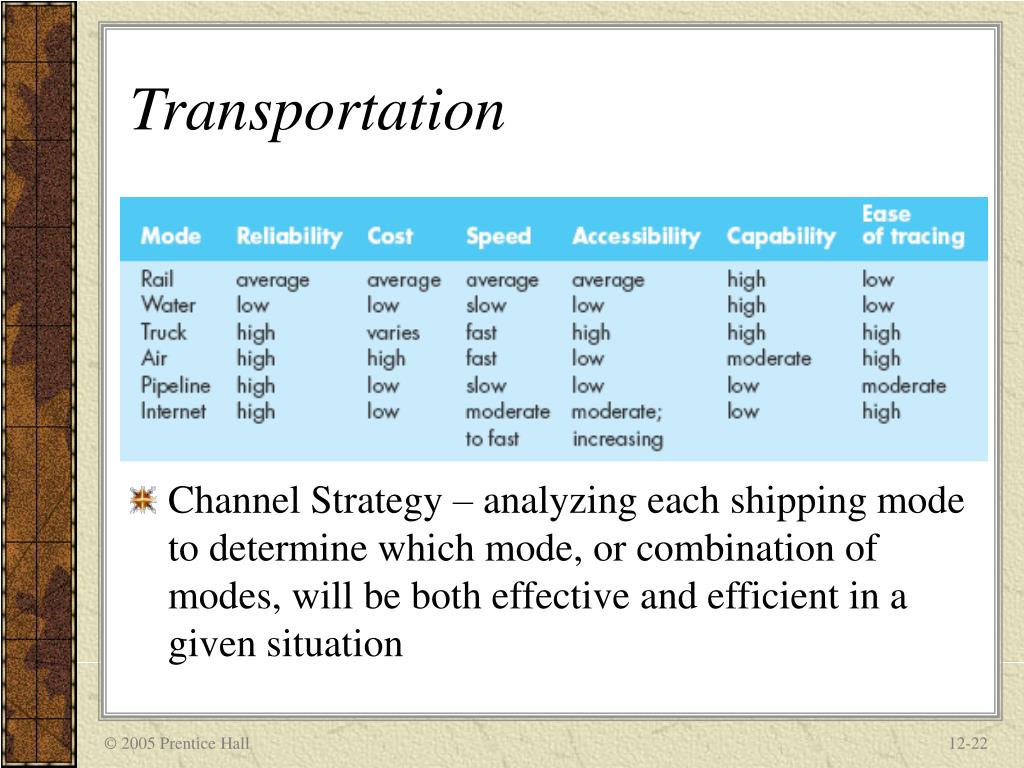 Transportation

| Mode | Reliability | Cost | Speed | Accessibility | Capability | Ease of tracing |
|---|---|---|---|---|---|---|
| Rail | average | average | average | average | high | low |
| Water | low | low | slow | low | high | low |
| Truck | high | varies | fast | high | high | high |
| Air | high | high | fast | low | moderate | high |
| Pipeline | high | low | slow | low | low | moderate |
| Internet | high | low | moderate to fast | moderate; increasing | low | high |

Channel Strategy – analyzing each shipping mode to determine which mode, or combination of modes, will be both effective and efficient in a given situation

© 2005 Prentice Hall

12-22